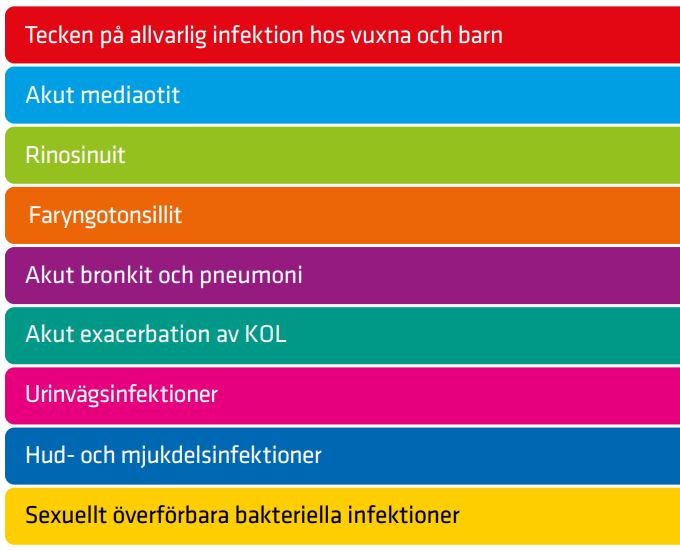 Tecken på allvarlig infektion hos vuxna och barn

Akut mediaotit

Rinosinuit

Faryngotonsillit

Akut bronkit och pneumoni

Akut exacerbation av KOL

Urinvägsinfektioner

Hud- och mjukdelsinfektioner

Sexuellt överförbara bakteriella infektioner